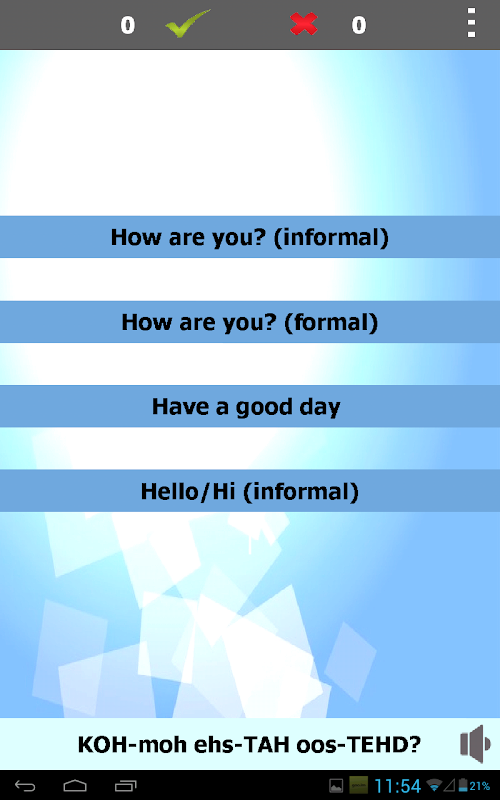 0 0

How are you? (informal)

How are you? (formal)

Have a good day

Hello/Hi (informal)

KOH-moh ehs-TAH oos-TEHD?

11:54 21%